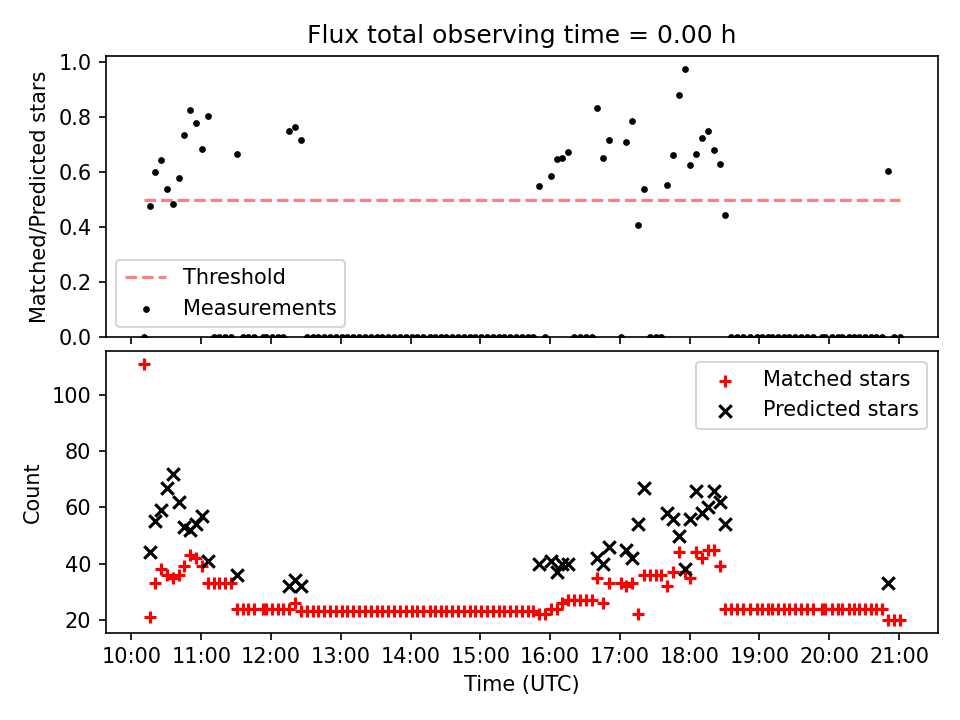 Flux total observing time = 0.00 h

Matched/Predicted stars

1.0
0.8
0.6
0.4
0.2
0.0

Threshold
Measurements

Count

100
80
60
40
20

Matched stars
Predicted stars

10:00 11:00 12:00 13:00 14:00 15:00 16:00 17:00 18:00 19:00 20:00 21:00

Time (UTC)